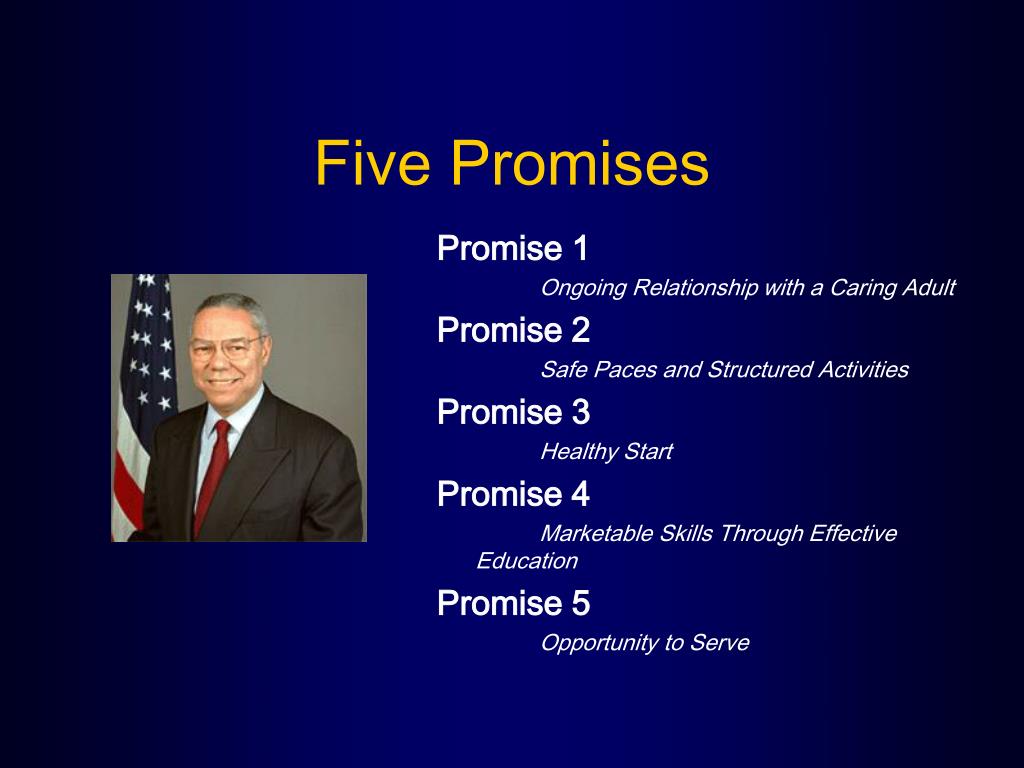 Five Promises

Promise 1

Ongoing Relationship with a Caring Adult

Promise 2

Safe Paces and Structured Activities

Promise 3

Healthy Start

Promise 4

Marketable Skills Through Effective Education

Promise 5

Opportunity to Serve